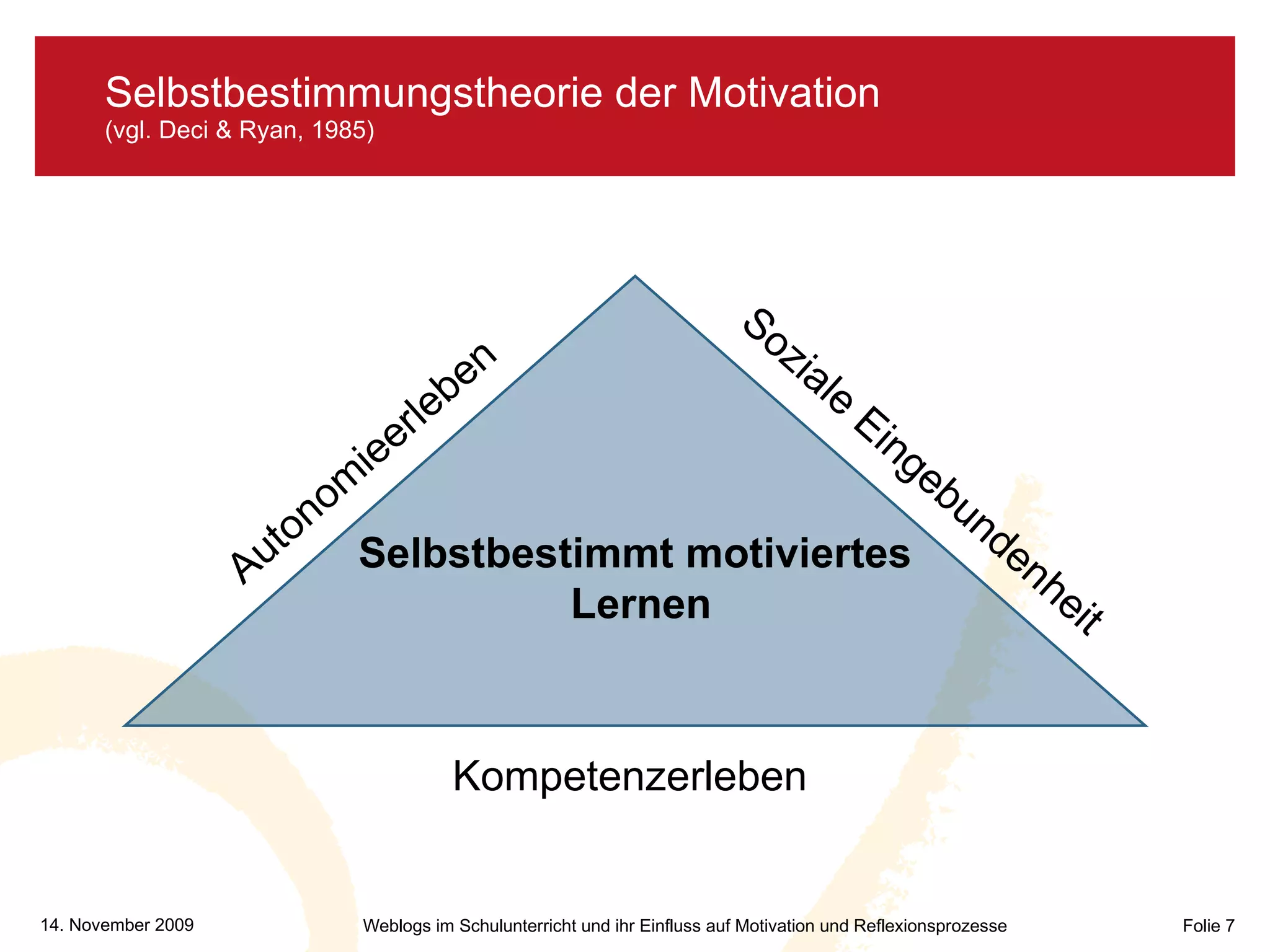 Selbstbestimmungstheorie der Motivation
(vgl. Deci & Ryan, 1985)

Autonomieerleben

Soziale Eingebundenheit

Selbstbestimmt motiviertes Lernen

Kompetenzerleben

14. November 2009

Weblogs im Schulunterricht und ihr Einfluss auf Motivation und Reflexionsprozesse

Folie 7